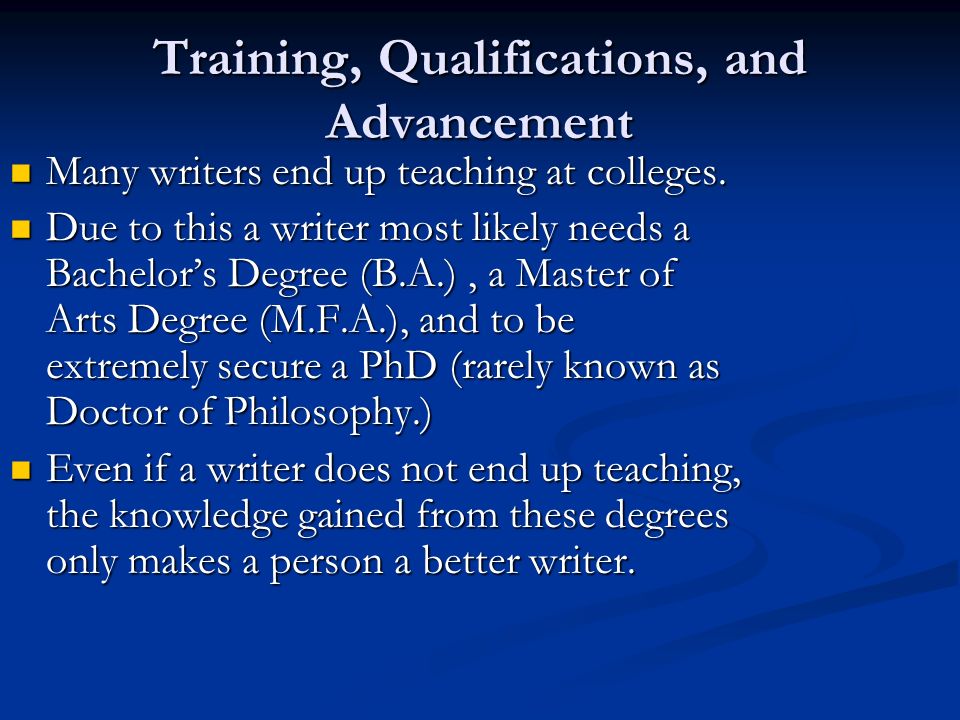 Training, Qualifications, and Advancement

- Many writers end up teaching at colleges.
- Due to this a writer most likely needs a Bachelor's Degree (B.A.) , a Master of Arts Degree (M.F.A.), and to be extremely secure a PhD (rarely known as Doctor of Philosophy.)
- Even if a writer does not end up teaching, the knowledge gained from these degrees only makes a person a better writer.